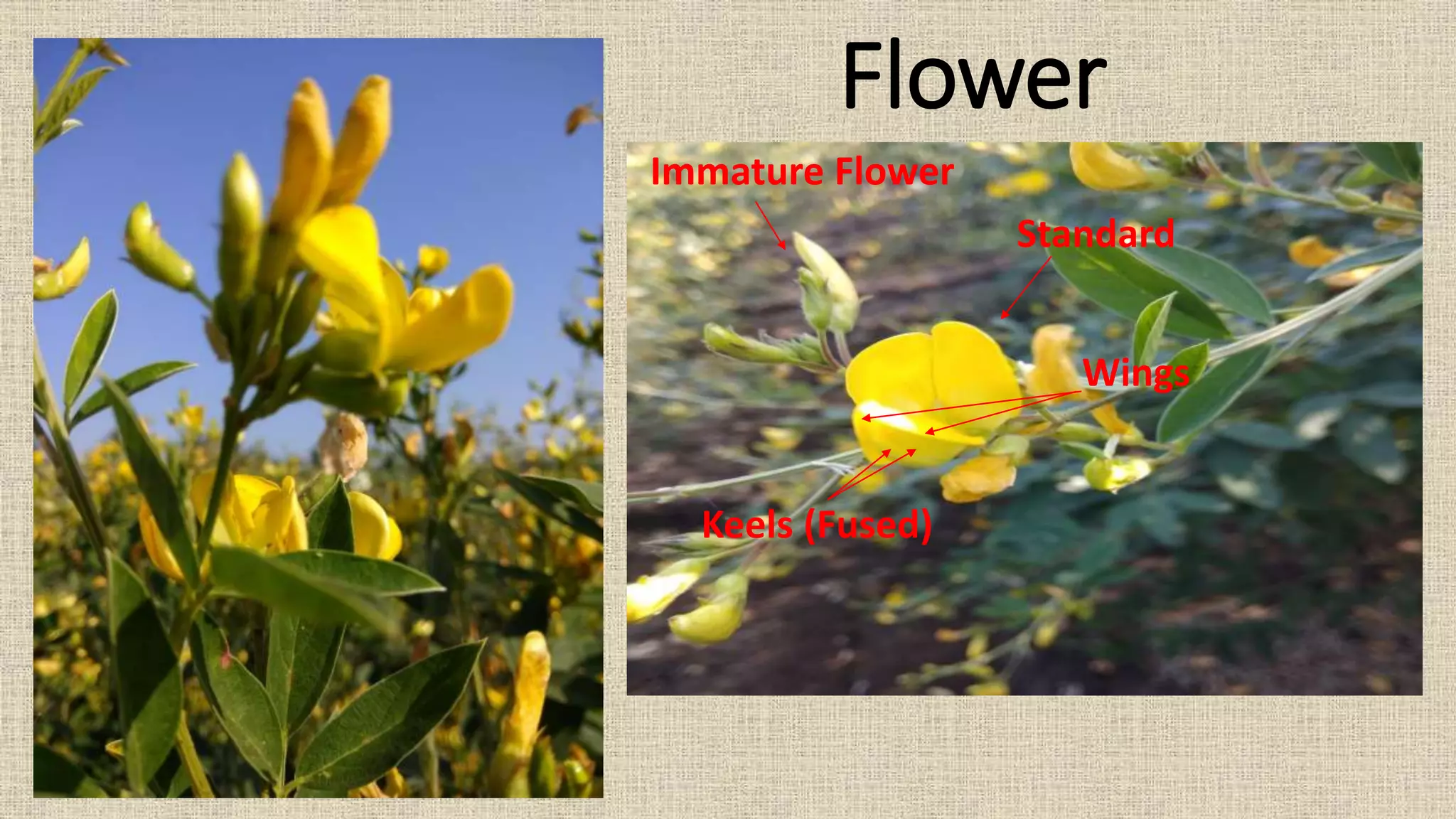 Flower

Immature Flower

Standard

Wings

Keels (Fused)